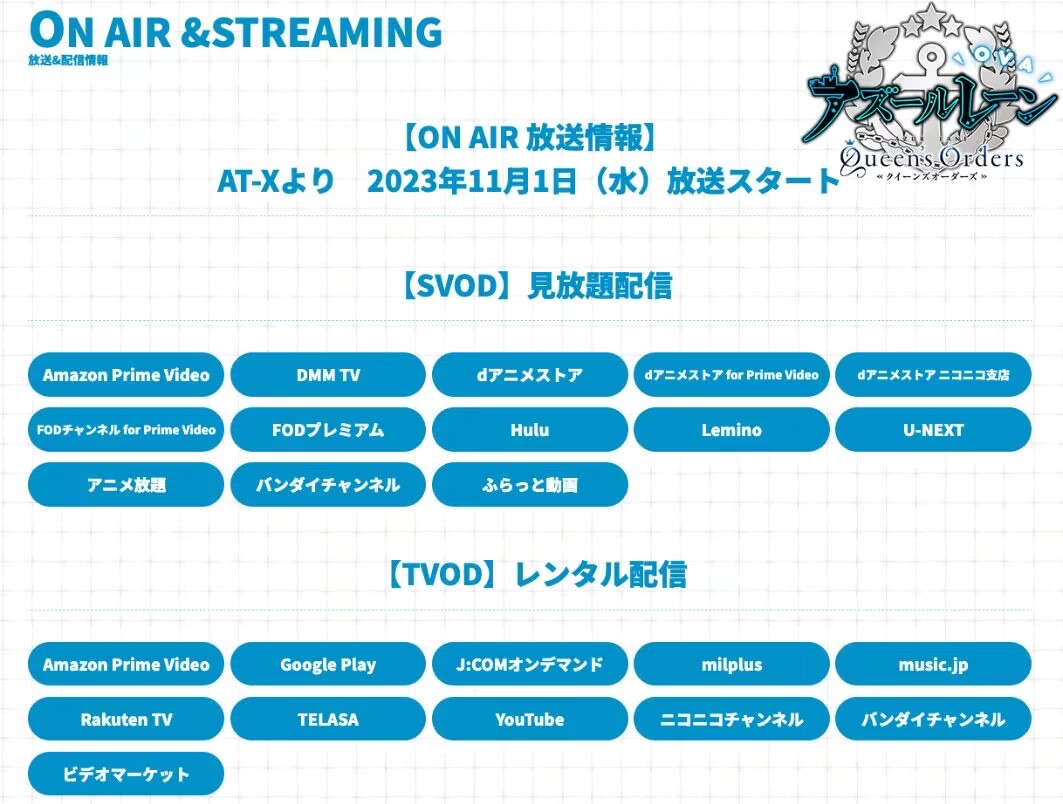 ON AIR &STREAMING
放送&配信情報

OVA
アズールレーン
Queen's Orders
≪クイーンズオーダーズ≫

【ON AIR 放送情報】
AT-Xより　2023年11月1日（水）放送スタート

【SVOD】見放題配信

Amazon Prime Video
DMM TV
dアニメストア
dアニメストア for Prime Video
dアニメストア ニコニコ支店
FODチャンネル for Prime Video
FODプレミアム
Hulu
Lemino
U-NEXT
アニメ放題
バンダイチャンネル
ふらっと動画

【TVOD】レンタル配信

Amazon Prime Video
Google Play
J:COMオンデマンド
milplus
music.jp
Rakuten TV
TELASA
YouTube
ニコニコチャンネル
バンダイチャンネル
ビデオマーケット